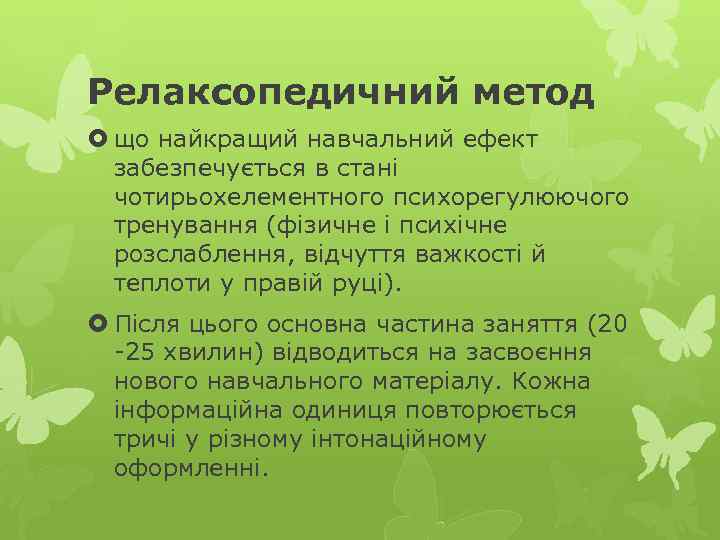 Релаксопедичний метод

що найкращий навчальний ефект забезпечується в стані чотирьохелементного психорегулюючого тренування (фізичне і психічне розслаблення, відчуття важкості й теплоти у правій руці).

Після цього основна частина заняття (20 -25 хвилин) відводиться на засвоєння нового навчального матеріалу. Кожна інформаційна одиниця повторюється тричі у різному інтонаційному оформленні.